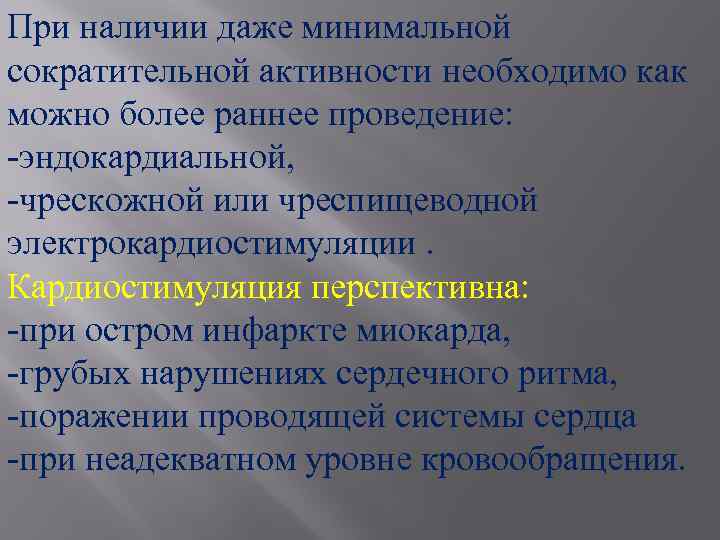 При наличии даже минимальной сократительной активности необходимо как можно более раннее проведение:
-эндокардиальной,
-чрескожной или чреспищеводной электрокардиостимуляции .
Кардиостимуляция перспективна:
-при остром инфаркте миокарда,
-грубых нарушениях сердечного ритма,
-поражении проводящей системы сердца
-при неадекватном уровне кровообращения.